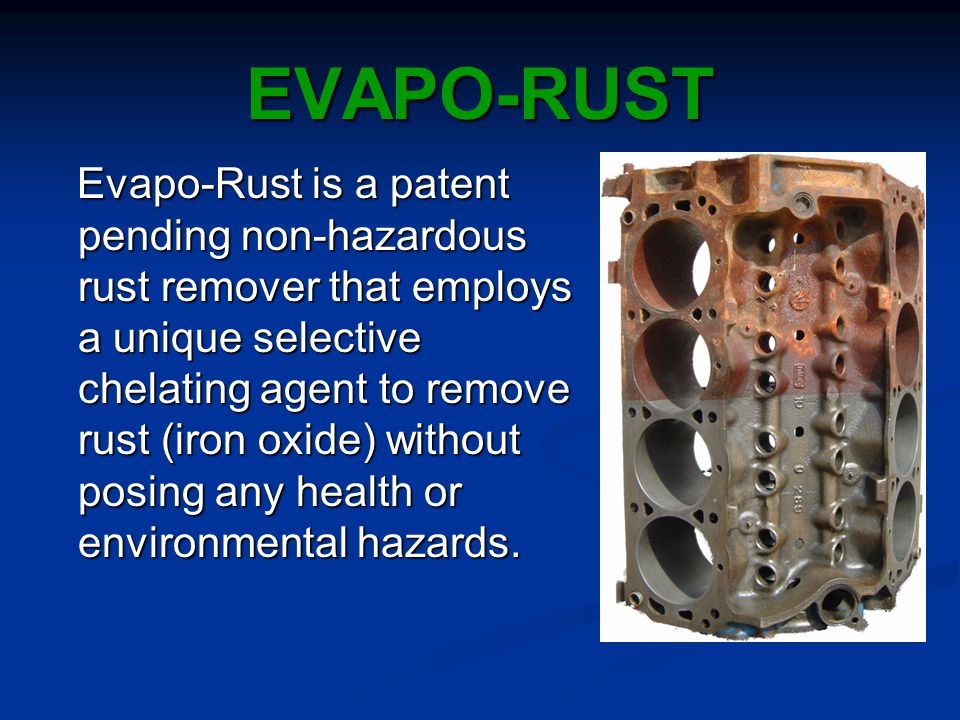 EVAPO-RUST

Evapo-Rust is a patent pending non-hazardous rust remover that employs a unique selective chelating agent to remove rust (iron oxide) without posing any health or environmental hazards.